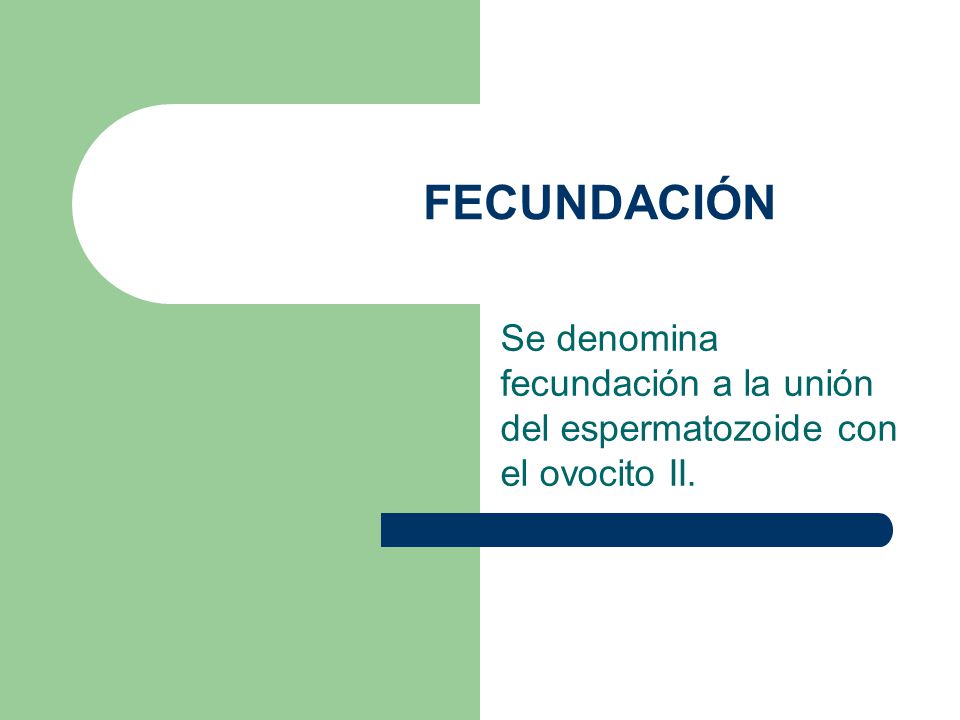 FECUNDACIÓN

Se denomina fecundación a la unión del espermatozoide con el ovocito II.